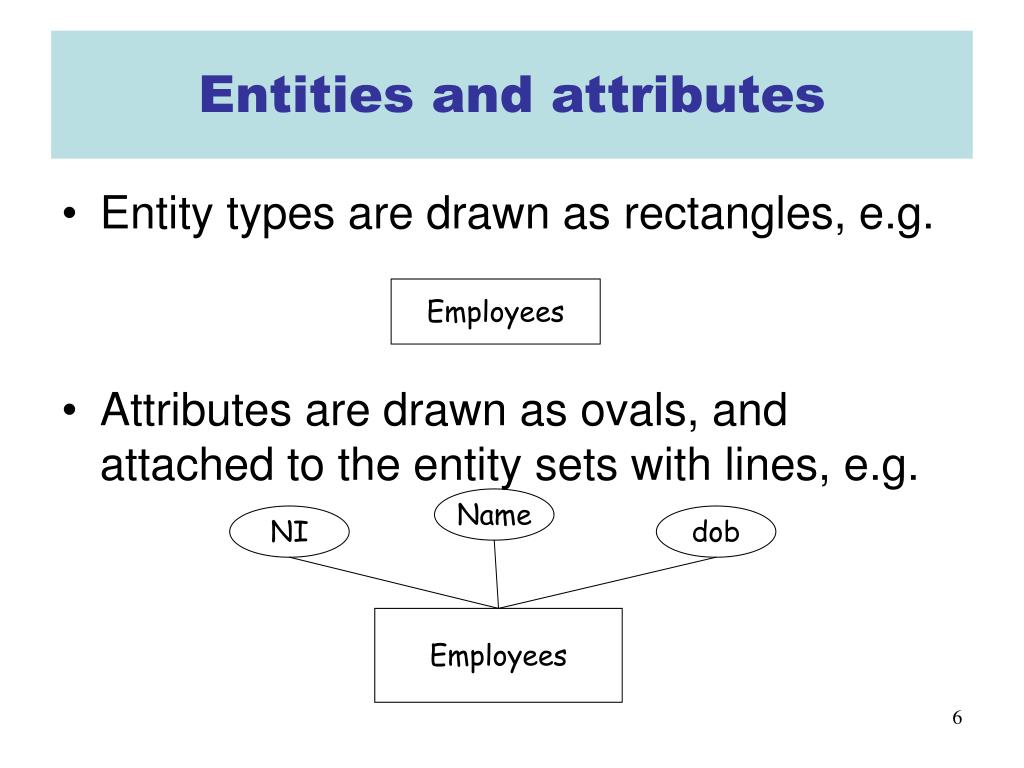 Entities and attributes

• Entity types are drawn as rectangles, e.g.

Employees

• Attributes are drawn as ovals, and attached to the entity sets with lines, e.g.

NI

Name

dob

Employees

6